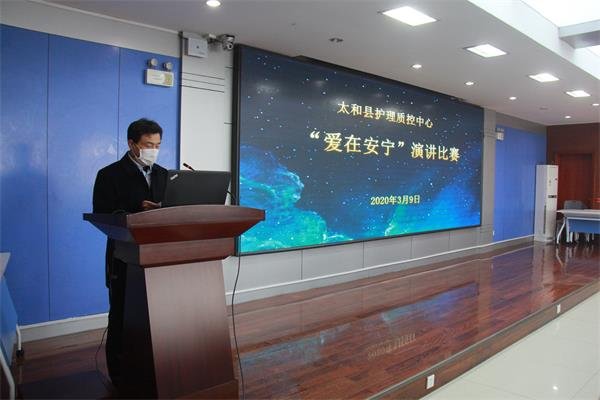 太和县护理质控中心

“爱在安宁”演讲比赛

2020年3月9日